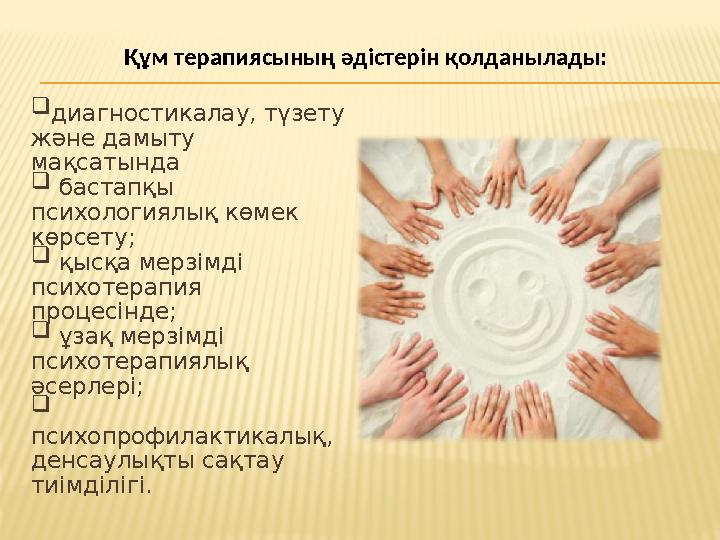 Құм терапиясының әдістерін қолданылады:

❑диагностикалау, түзету және дамыту мақсатында

❑ бастапқы психологиялық көмек көрсету;

❑ қысқа мерзімді психотерапия процесінде;

❑ ұзақ мерзімді психотерапиялық әсерлері;

❑ психопрофилактикалық, денсаулықты сақтау тиімділігі.